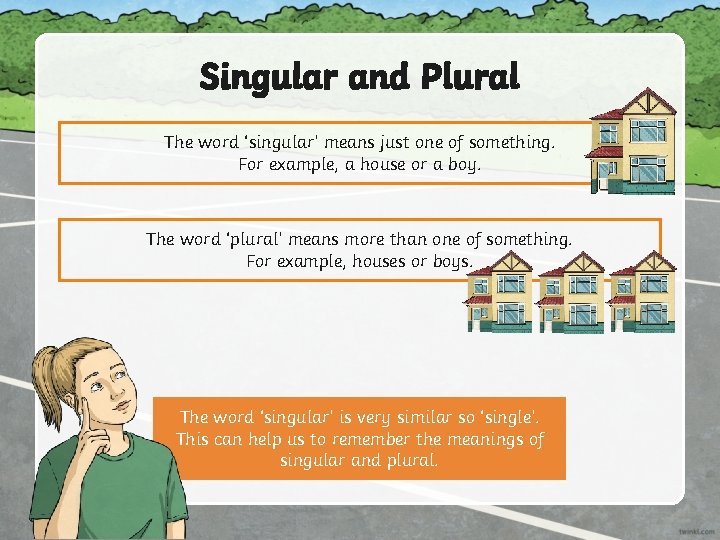 Singular and Plural

The word 'singular' means just one of something. For example, a house or a boy.

The word 'plural' means more than one of something. For example, houses or boys.

The word 'singular' is very similar so 'single'. This can help us to remember the meanings of singular and plural.

twinkl.com